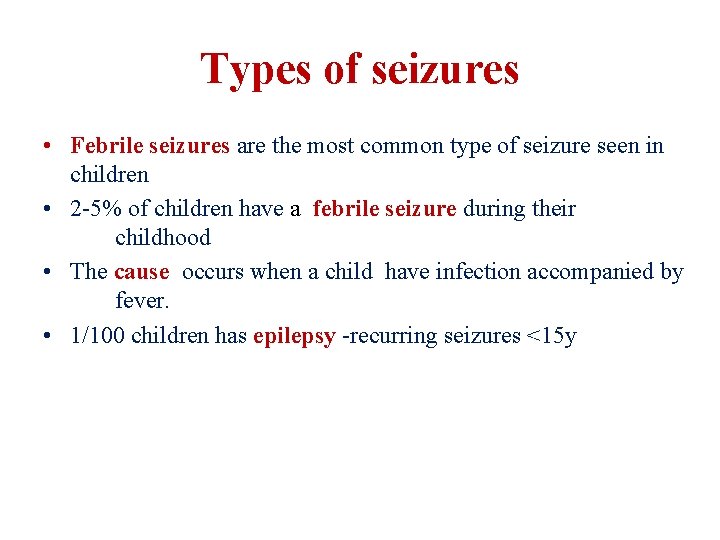 Types of seizures

• Febrile seizures are the most common type of seizure seen in children
• 2-5% of children have a febrile seizure during their childhood
• The cause occurs when a child have infection accompanied by fever.
• 1/100 children has epilepsy -recurring seizures <15y